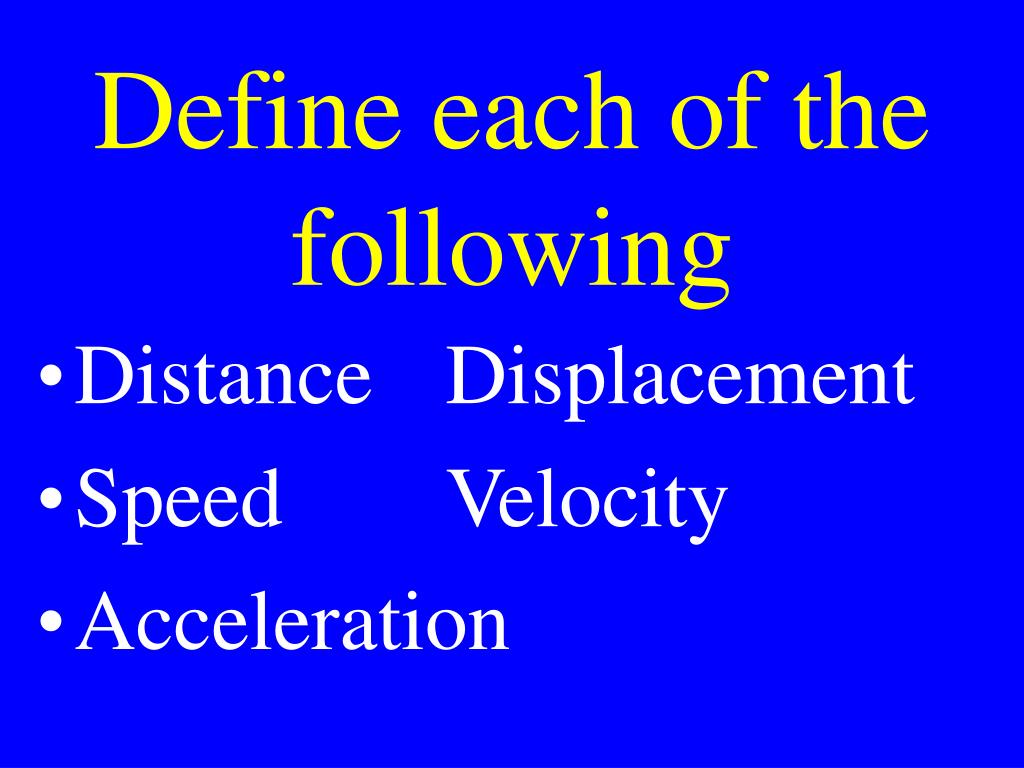 Define each of the following

• Distance Displacement
• Speed Velocity
• Acceleration